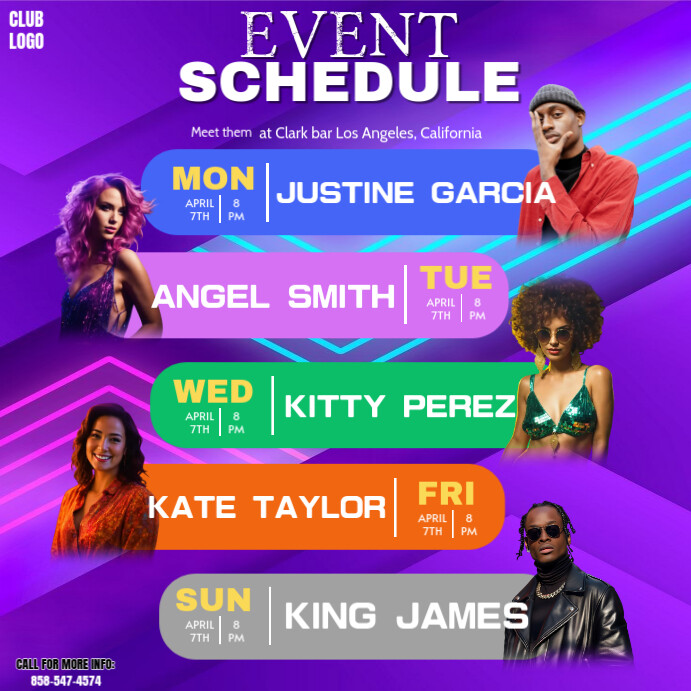 CLUB LOGO

EVENT SCHEDULE

Meet them at Clark bar Los Angeles, California

MON
APRIL 7TH | 8 PM
JUSTINE GARCIA

ANGEL SMITH
TUE
APRIL 7TH | 8 PM

WED
APRIL 7TH | 8 PM
KITTY PEREZ

KATE TAYLOR
FRI
APRIL 7TH | 8 PM

SUN
APRIL 7TH | 8 PM
KING JAMES

CALL FOR MORE INFO:
858-547-4574